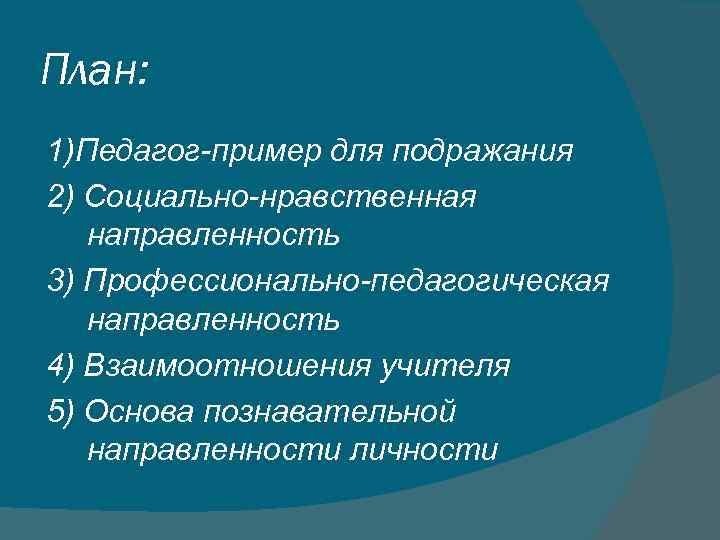 План:

1)Педагог-пример для подражания
2) Социально-нравственная направленность
3) Профессионально-педагогическая направленность
4) Взаимоотношения учителя
5) Основа познавательной направленности личности